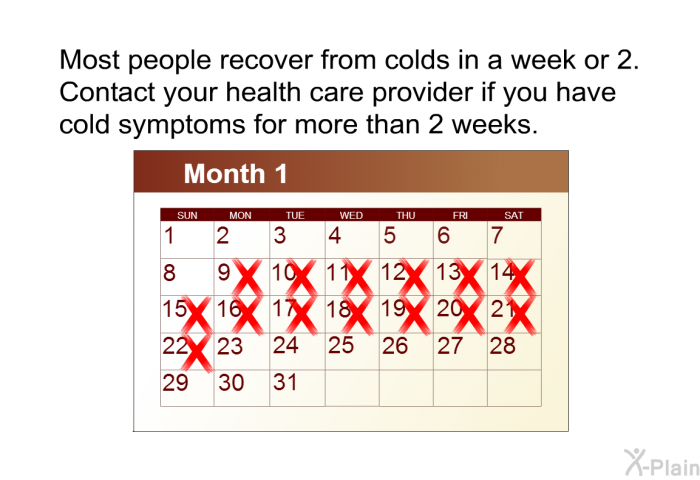 Most people recover from colds in a week or 2. Contact your health care provider if you have cold symptoms for more than 2 weeks.

Month 1

| SUN | MON | TUE | WED | THU | FRI | SAT |
|---|---|---|---|---|---|---|
| 1 | 2 | 3 | 4 | 5 | 6 | 7 |
| 8 | 9 | 10 | 11 | 12 | 13 | 14 |
| 15 | 16 | 17 | 18 | 19 | 20 | 21 |
| 22 | 23 | 24 | 25 | 26 | 27 | 28 |
| 29 | 30 | 31 | | | | |

X-Plain